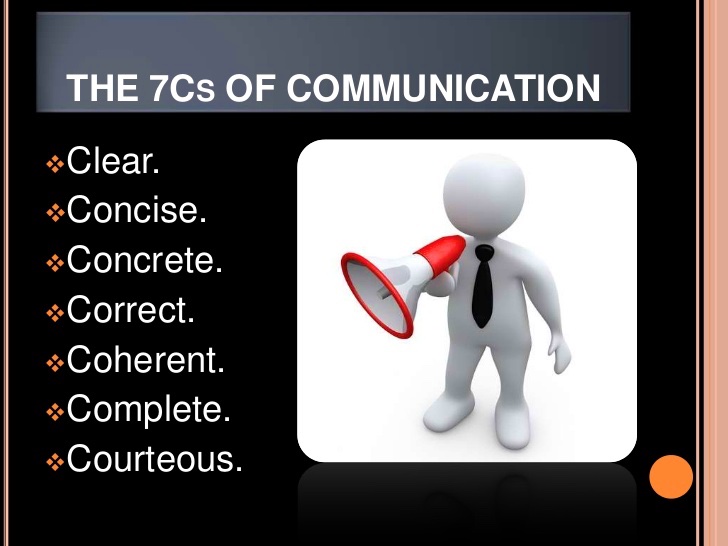 THE 7Cs OF COMMUNICATION

❖Clear.
❖Concise.
❖Concrete.
❖Correct.
❖Coherent.
❖Complete.
❖Courteous.